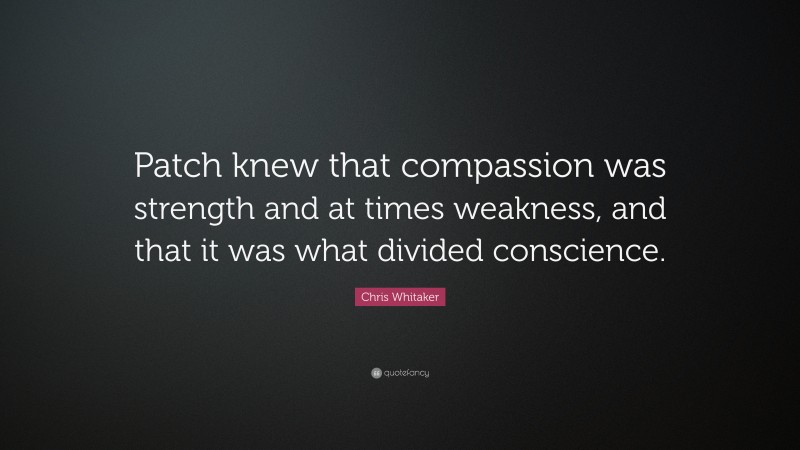 Patch knew that compassion was strength and at times weakness, and that it was what divided conscience.

Chris Whitaker

quotefancy